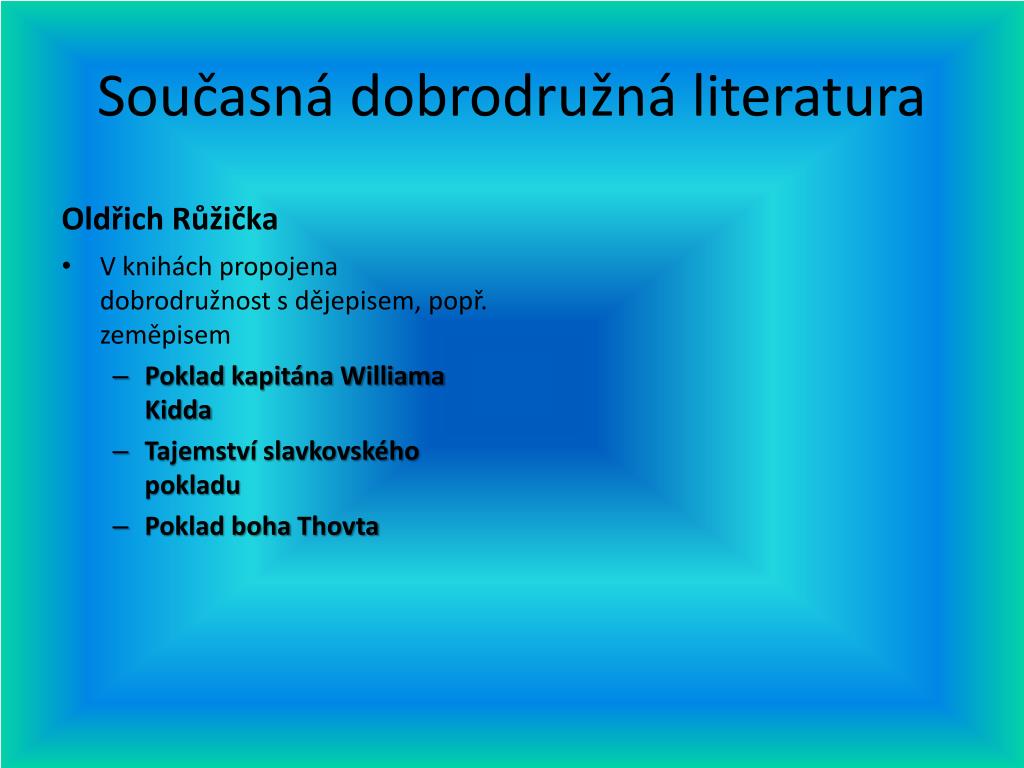 Současná dobrodružná literatura

Oldřich Růžička

• V knihách propojena dobrodružnost s dějepisem, popř. zeměpisem
  – Poklad kapitána Williama Kidda
  – Tajemství slavkovského pokladu
  – Poklad boha Thovta